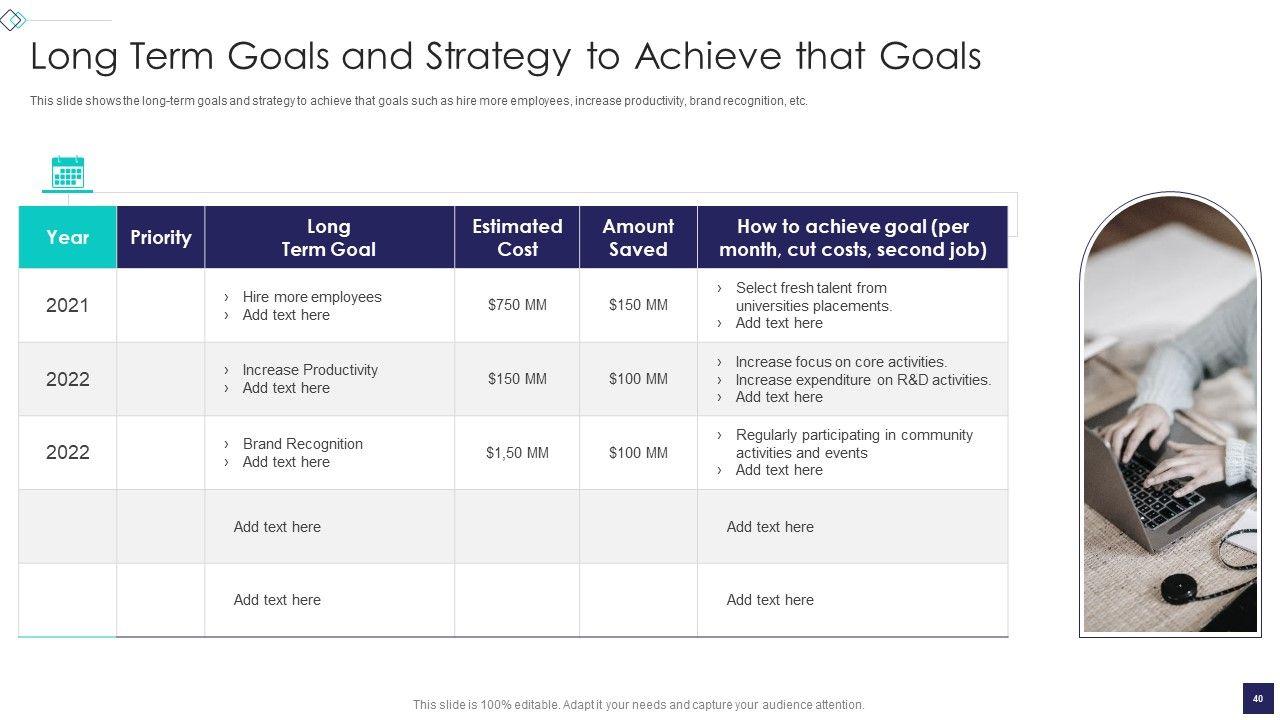 Long Term Goals and Strategy to Achieve that Goals

This slide shows the long-term goals and strategy to achieve that goals such as hire more employees, increase productivity, brand recognition, etc.

| Year | Priority | Long Term Goal | Estimated Cost | Amount Saved | How to achieve goal (per month, cut costs, second job) |
|---|---|---|---|---|---|
| 2021 | | › Hire more employees › Add text here | \$750 MM | \$150 MM | › Select fresh talent from universities placements. › Add text here |
| 2022 | | › Increase Productivity › Add text here | \$150 MM | \$100 MM | › Increase focus on core activities. › Increase expenditure on R&D activities. › Add text here |
| 2022 | | › Brand Recognition › Add text here | \$1,50 MM | \$100 MM | › Regularly participating in community activities and events › Add text here |
| | | Add text here | | | Add text here |
| | | Add text here | | | Add text here |

This slide is 100% editable. Adapt it your needs and capture your audience attention.

40